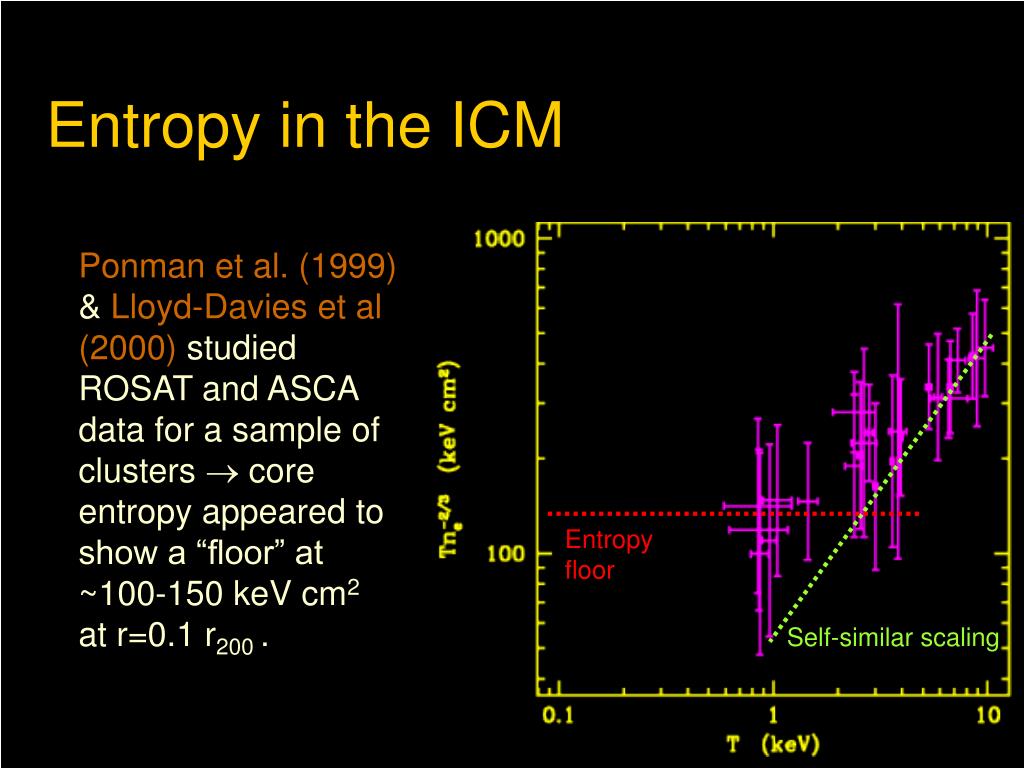 Entropy in the ICM

Ponman et al. (1999) & Lloyd-Davies et al (2000) studied ROSAT and ASCA data for a sample of clusters $\rightarrow$ core entropy appeared to show a “floor” at ~100-150 keV cm$^2$ at r=0.1 r$_{200}$ .

1000
100
$Tn_e^{-2/3}$ (keV cm$^2$)
Entropy floor
Self-similar scaling
0.1
1
10
T (keV)